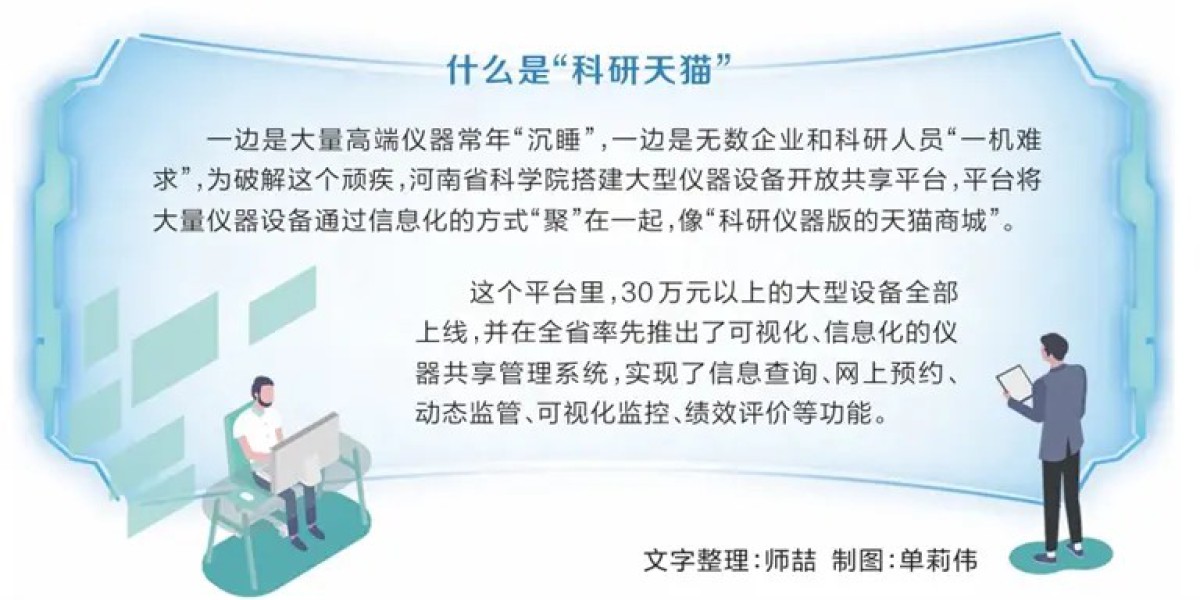 什么是“科研天猫”

一边是大量高端仪器常年“沉睡”，一边是无数企业和科研人员“一机难求”，为破解这个顽疾，河南省科学院搭建大型仪器设备开放共享平台，平台将大量仪器设备通过信息化的方式“聚”在一起，像“科研仪器版的天猫商城”。

这个平台里，30万元以上的大型设备全部上线，并在全省率先推出了可视化、信息化的仪器共享管理系统，实现了信息查询、网上预约、动态监管、可视化监控、绩效评价等功能。

文字整理：师喆 制图：单莉伟